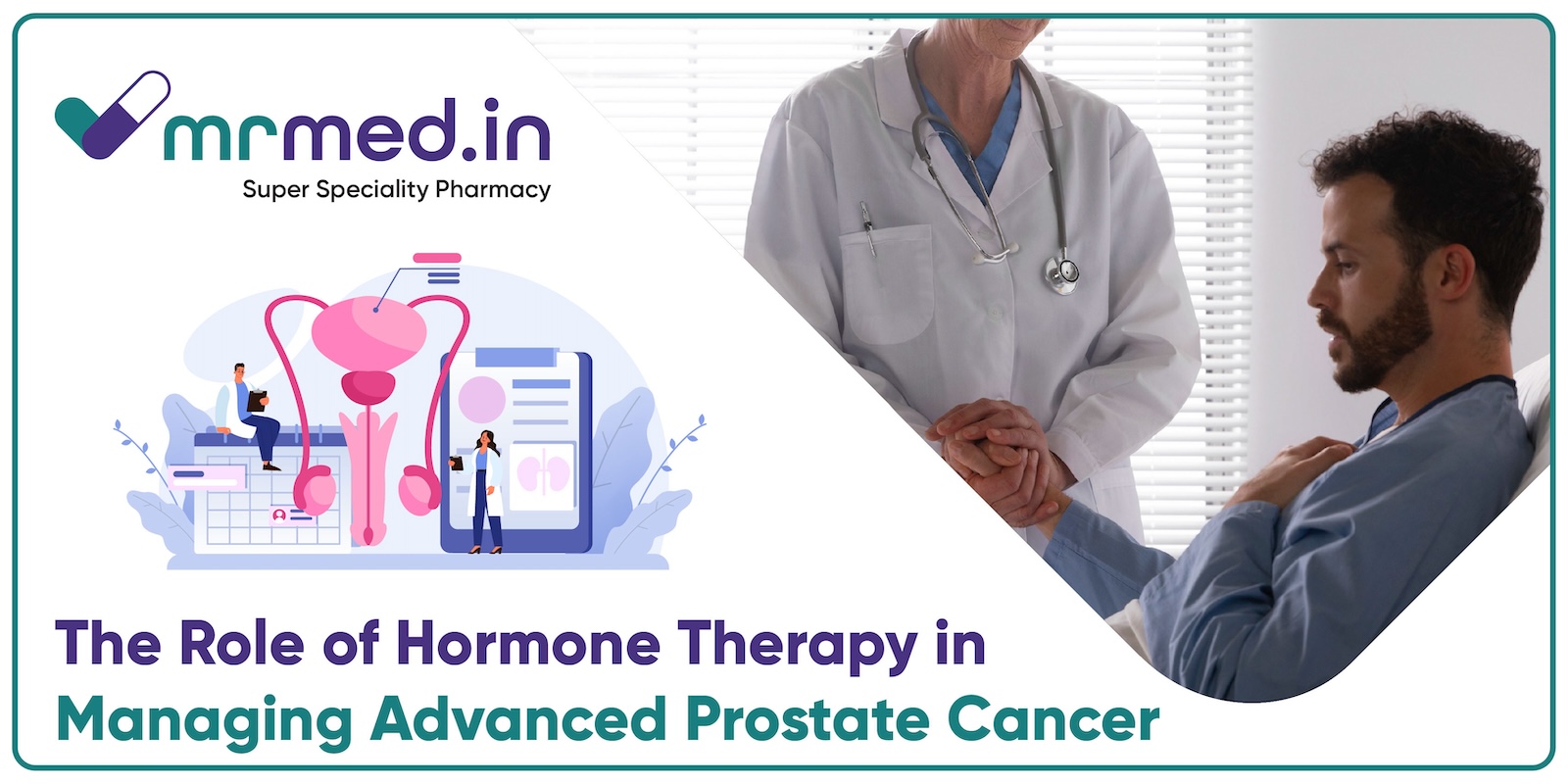 mrmed.in
Super Speciality Pharmacy

The Role of Hormone Therapy in
Managing Advanced Prostate Cancer